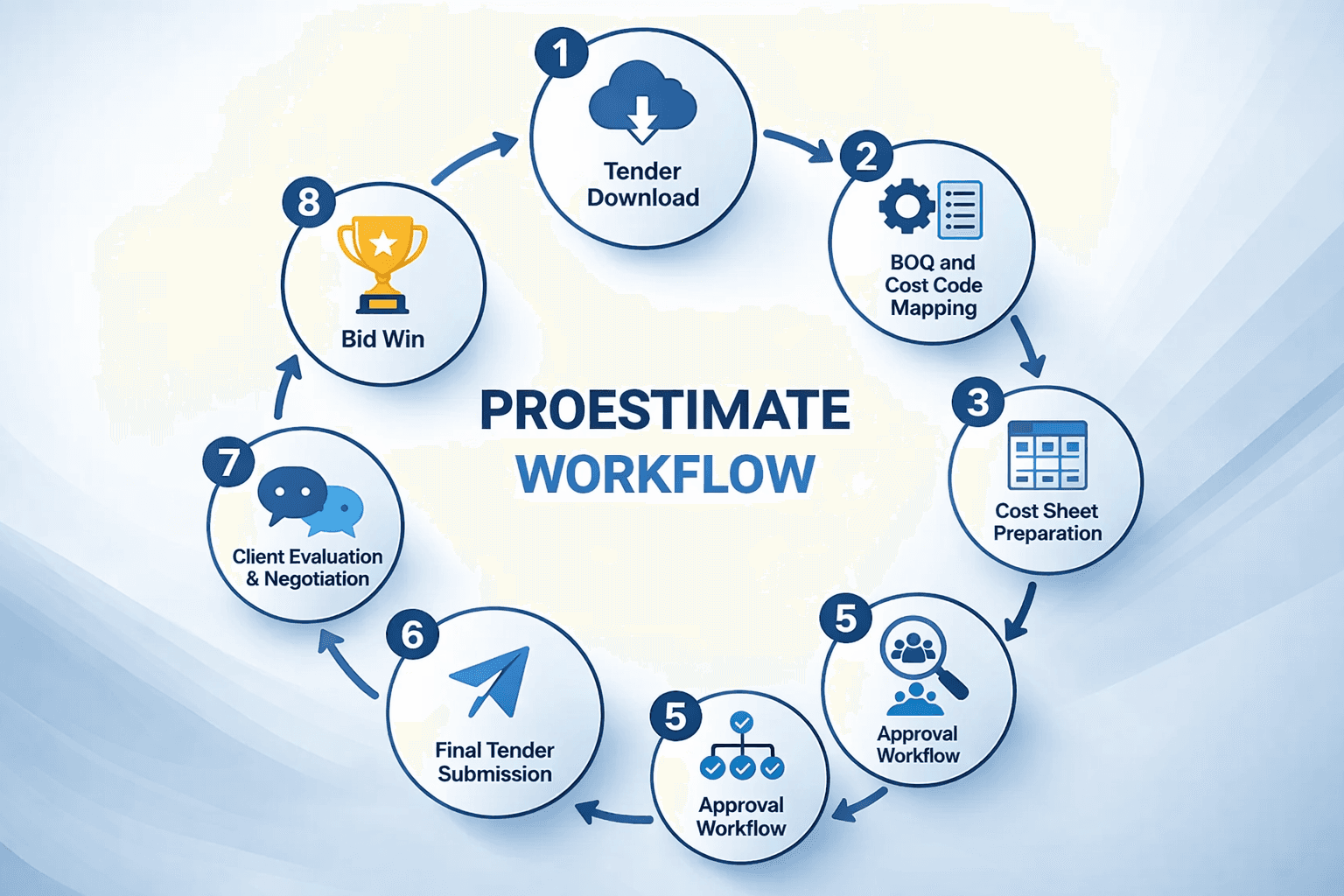 PROESTIMATE
WORKFLOW

1
Tender Download

2
BOQ and Cost Code Mapping

3
Cost Sheet Preparation

5
Approval Workflow

5
Approval Workflow

6
Final Tender Submission

7
Client Evaluation & Negotiation

8
Bid Win